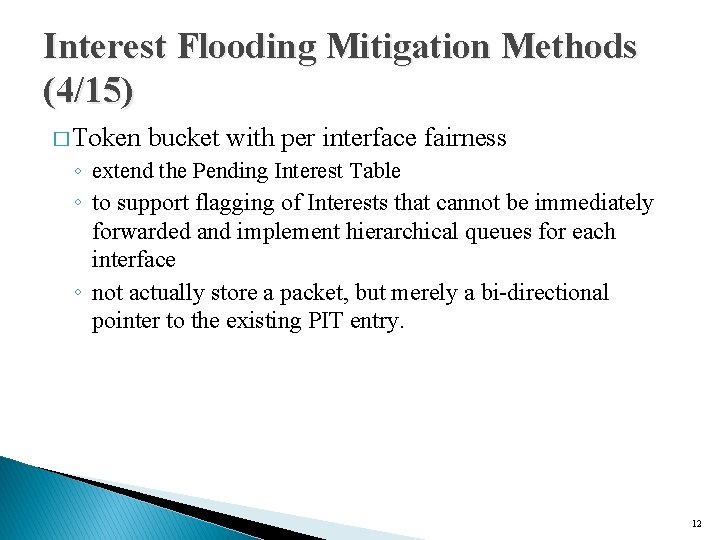 Interest Flooding Mitigation Methods (4/15)

□ Token bucket with per interface fairness

◦ extend the Pending Interest Table

◦ to support flagging of Interests that cannot be immediately forwarded and implement hierarchical queues for each interface

◦ not actually store a packet, but merely a bi-directional pointer to the existing PIT entry.

12